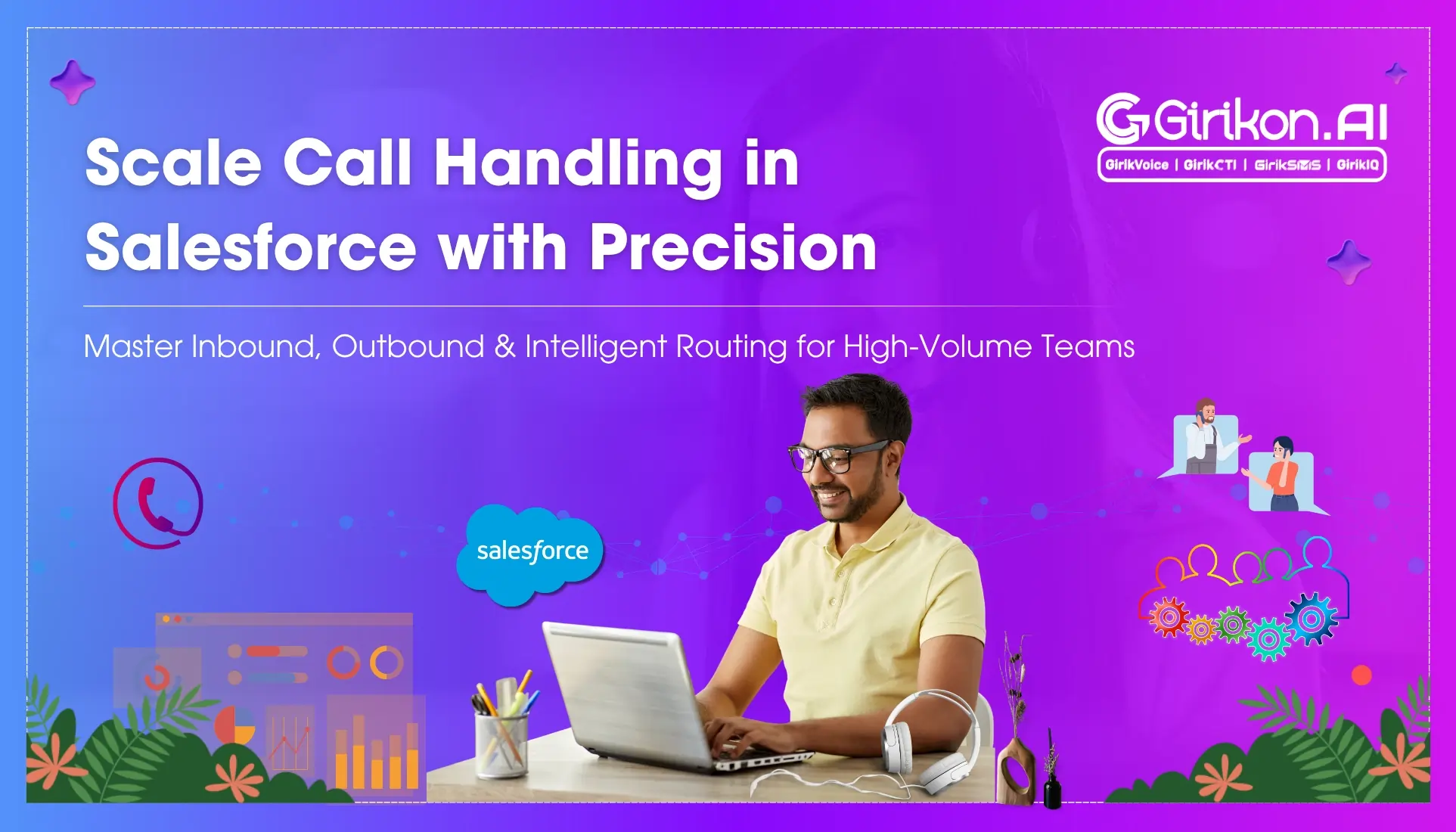 Girikon.AI
GirikVoice | GirikCTI | GirikSMS | GirikIQ

Scale Call Handling in Salesforce with Precision

Master Inbound, Outbound & Intelligent Routing for High-Volume Teams

salesforce